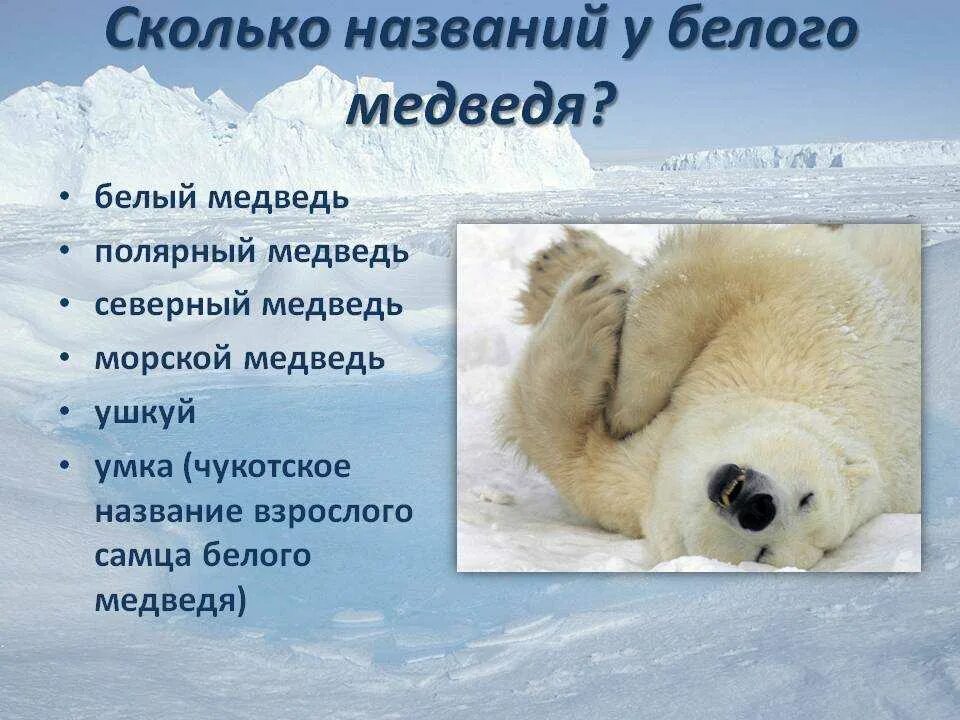 Сколько названий у белого медведя?

• белый медведь
• полярный медведь
• северный медведь
• морской медведь
• ушкуй
• умка (чукотское название взрослого самца белого медведя)